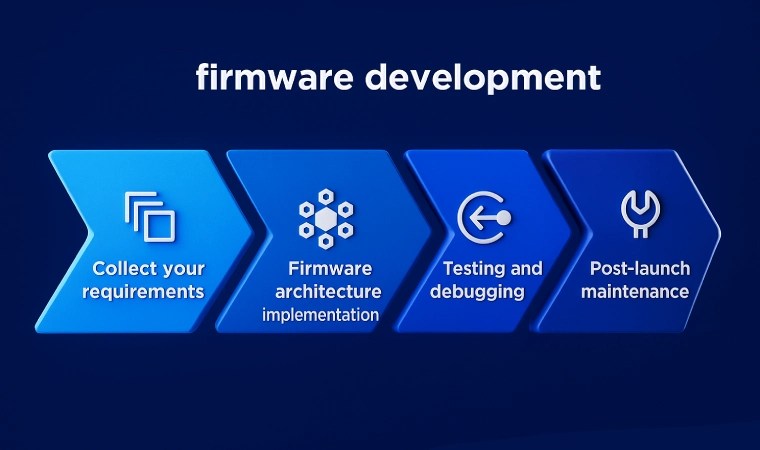 firmware development

Collect your requirements

Firmware architecture implementation

Testing and debugging

Post-launch maintenance